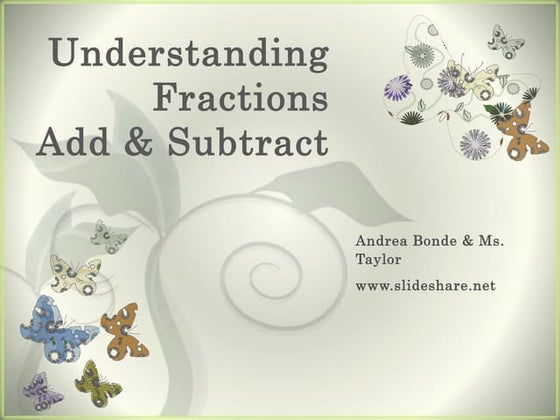 Understanding Fractions Add & Subtract

Andrea Bonde & Ms. Taylor

www.slideshare.net